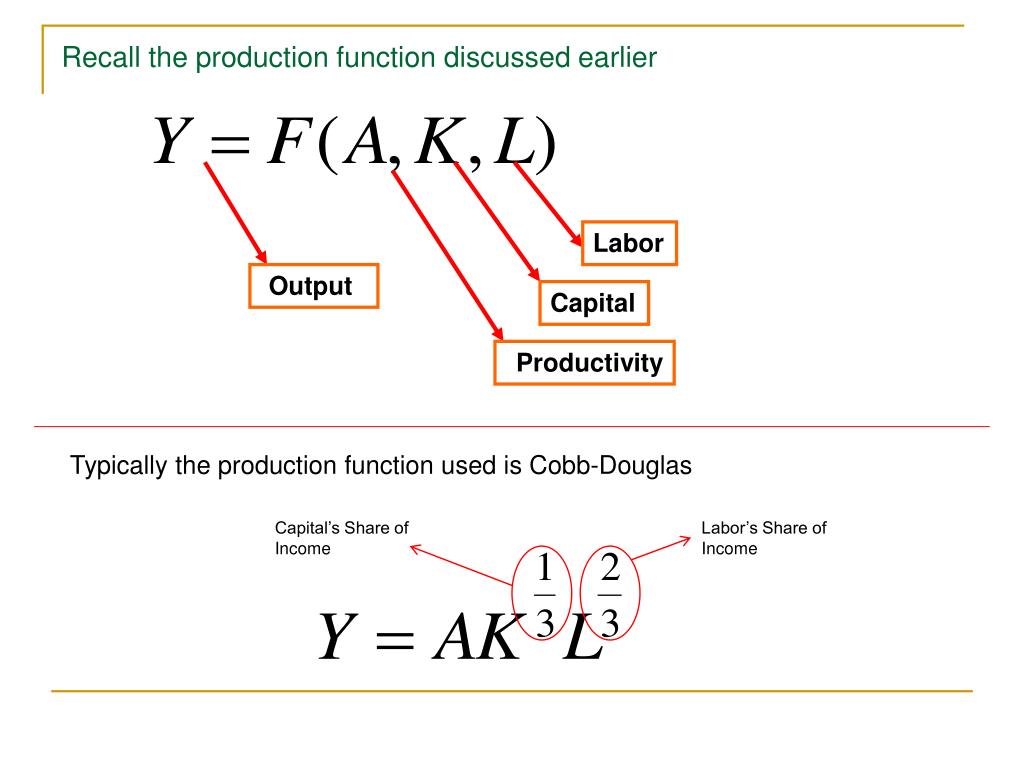 Recall the production function discussed earlier

$Y = F(A, K, L)$

Labor

Output

Capital

Productivity

Typically the production function used is Cobb-Douglas

Capital's Share of Income

Labor's Share of Income

$Y = AK^{\frac{1}{3}}L^{\frac{2}{3}}$